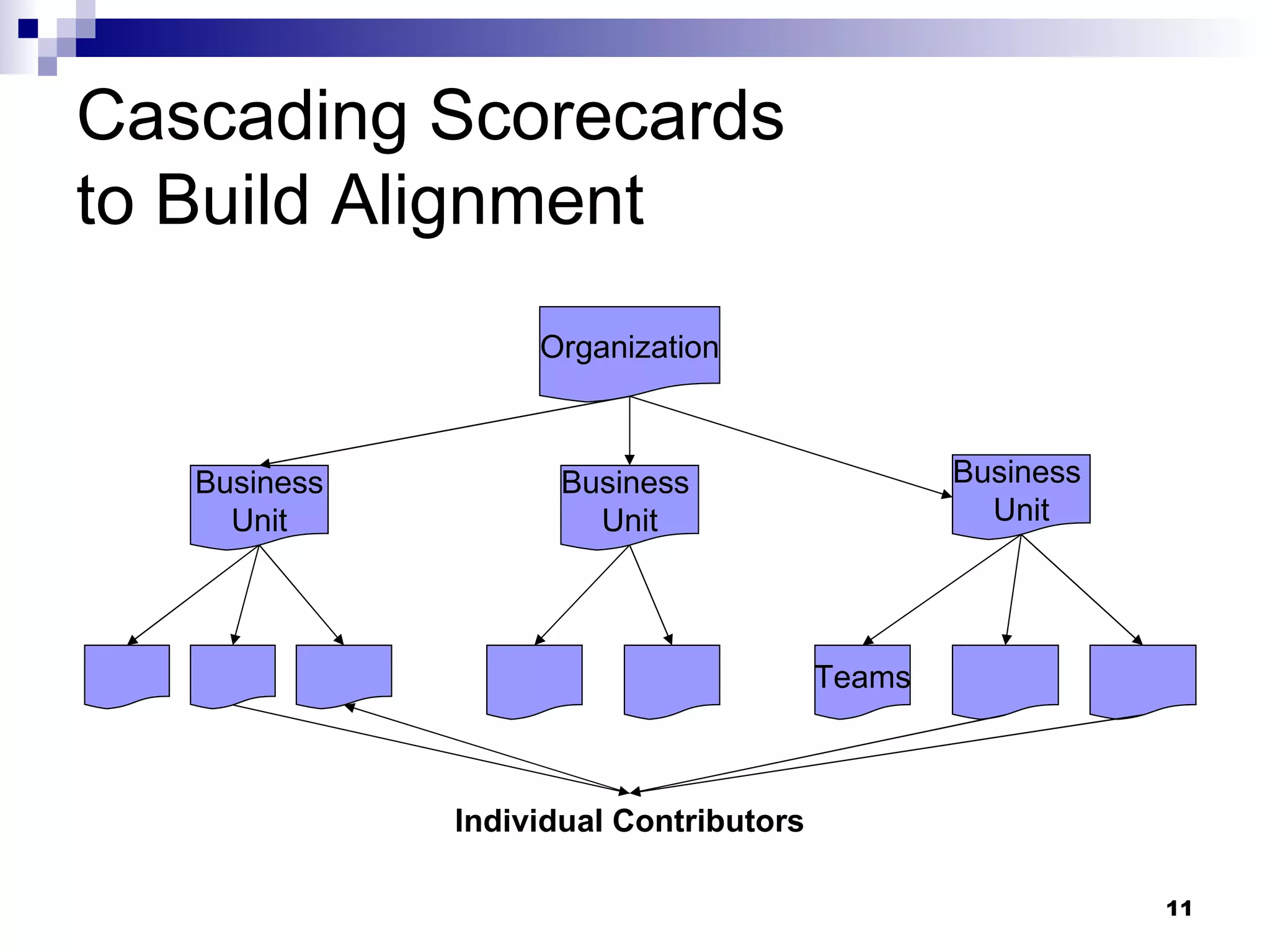 Cascading Scorecards to Build Alignment

Organization

Business Unit

Business Unit

Business Unit

Teams

Individual Contributors

11